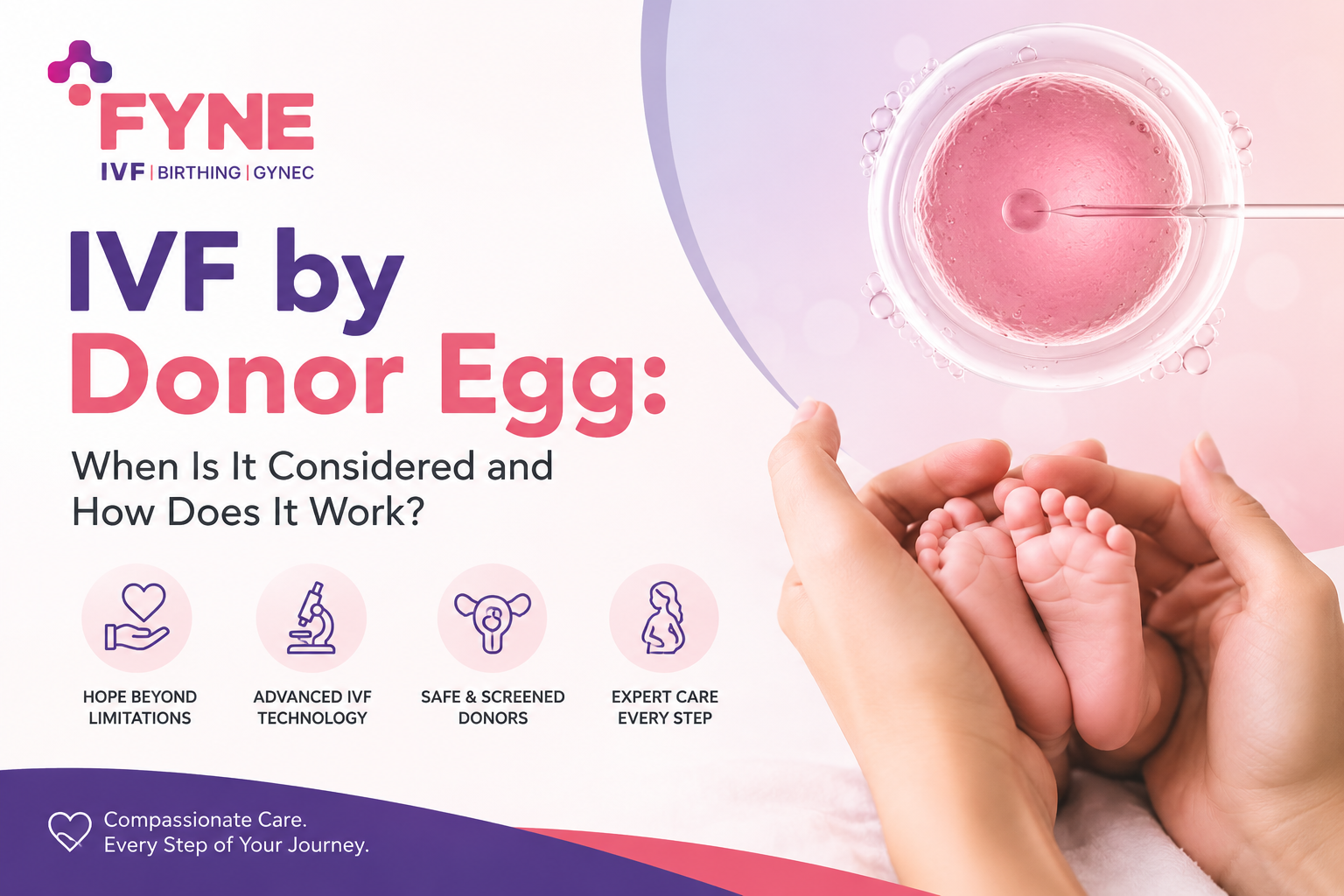 FYNE
IVF | BIRTHING | GYNEC

IVF by Donor Egg:

When Is It Considered and How Does It Work?

HOPE BEYOND LIMITATIONS

ADVANCED IVF TECHNOLOGY

SAFE & SCREENED DONORS

EXPERT CARE EVERY STEP

Compassionate Care.
Every Step of Your Journey.